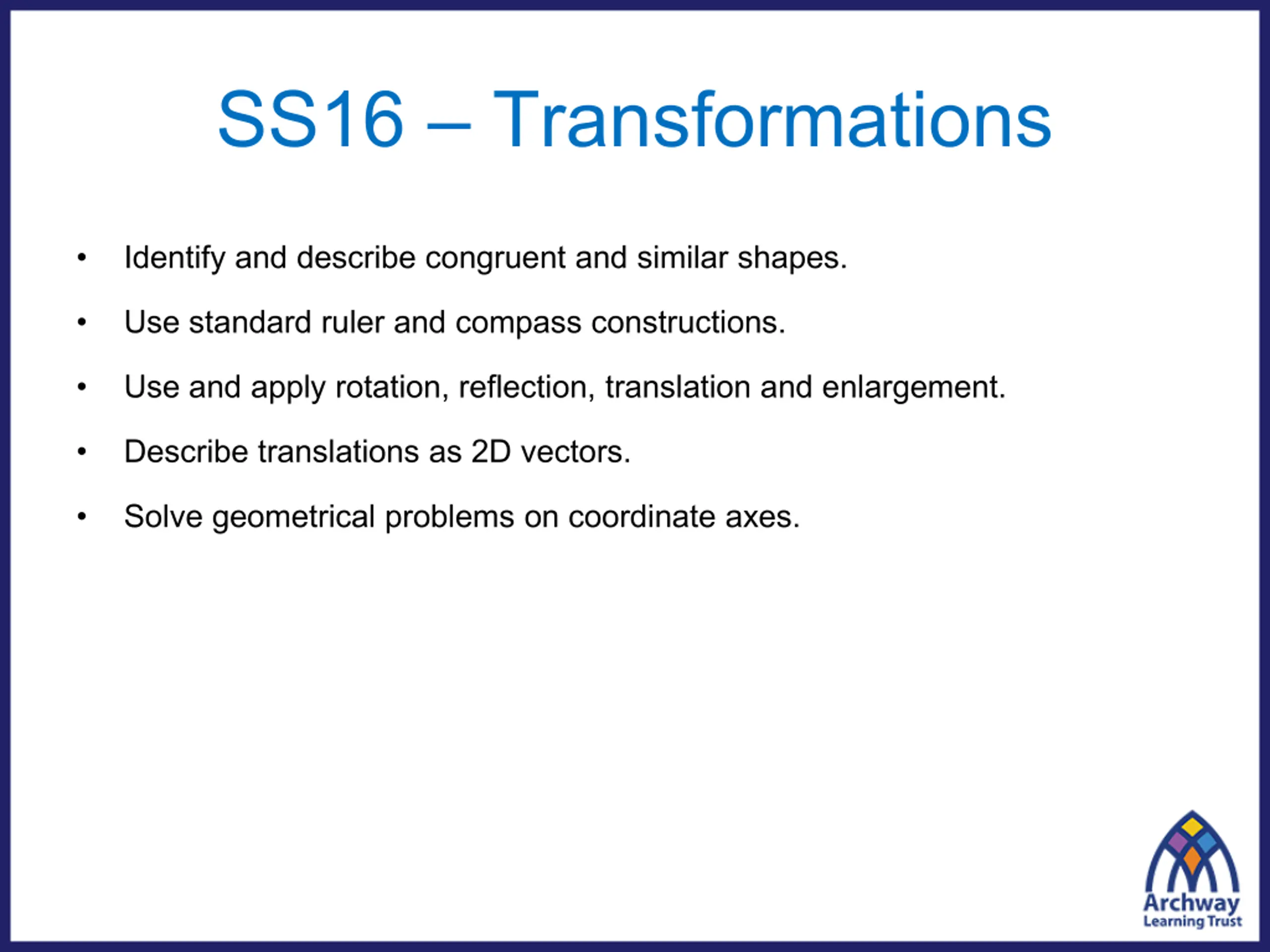 SS16 – Transformations

• Identify and describe congruent and similar shapes.
• Use standard ruler and compass constructions.
• Use and apply rotation, reflection, translation and enlargement.
• Describe translations as 2D vectors.
• Solve geometrical problems on coordinate axes.

Archway
Learning Trust